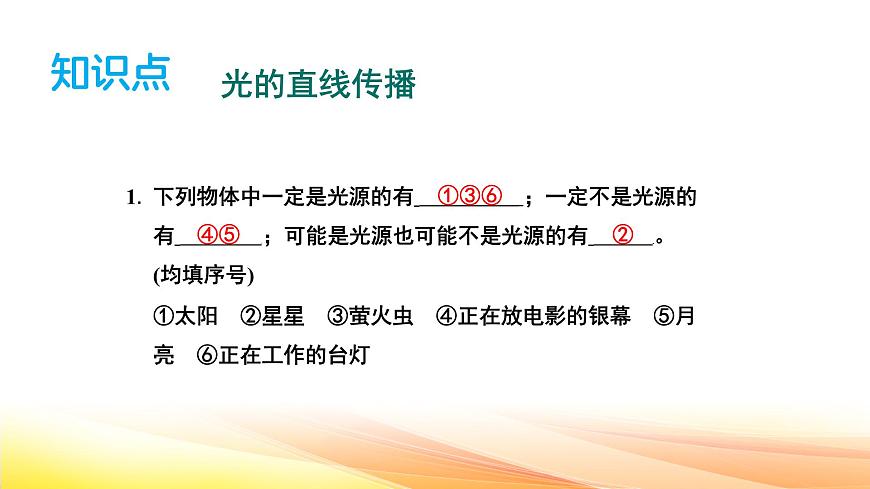 知识点　光的直线传播

1. 下列物体中一定是光源的有\_\_①③⑥\_\_；一定不是光源的有\_\_④⑤\_\_；可能是光源也可能不是光源的有\_\_②\_\_。(均填序号)

①太阳　②星星　③萤火虫　④正在放电影的银幕　⑤月亮　⑥正在工作的台灯